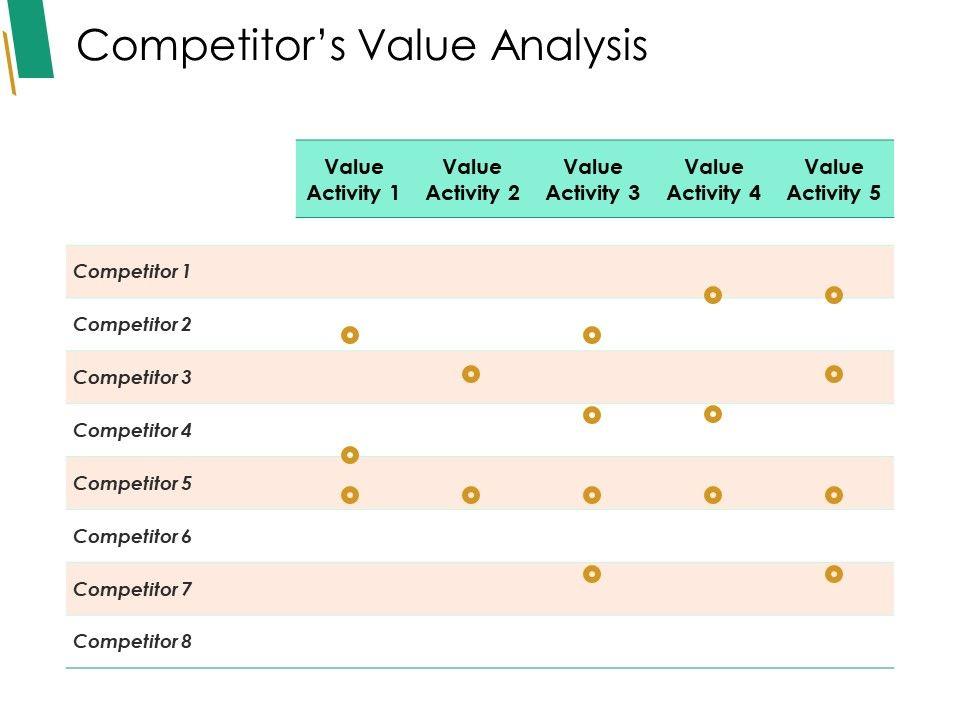 Competitor's Value Analysis

| | Value Activity 1 | Value Activity 2 | Value Activity 3 | Value Activity 4 | Value Activity 5 |
|---|---|---|---|---|---|
| Competitor 1 | | | | | |
| Competitor 2 | | | | | |
| Competitor 3 | | | | | |
| Competitor 4 | | | | | |
| Competitor 5 | | | | | |
| Competitor 6 | | | | | |
| Competitor 7 | | | | | |
| Competitor 8 | | | | | |